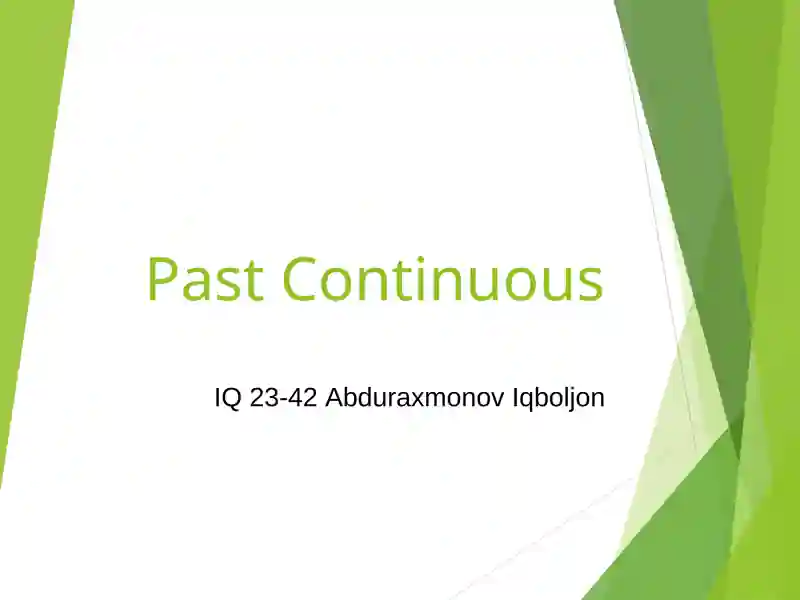 Past Continuous

IQ 23-42 Abduraxmonov Iqboljon